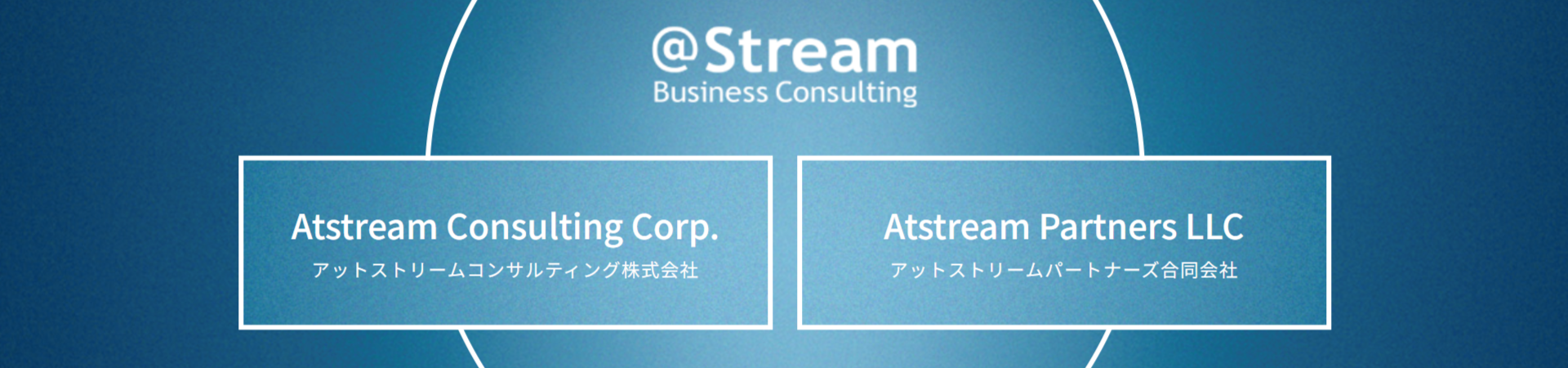 @Stream
Business Consulting

Atstream Consulting Corp.
アットストリームコンサルティング株式会社

Atstream Partners LLC
アットストリームパートナーズ合同会社